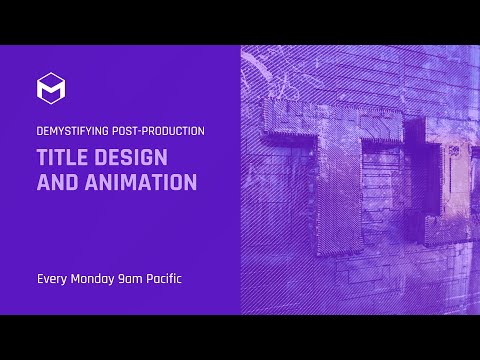 DEMYSTIFYING POST-PRODUCTION

TITLE DESIGN AND ANIMATION

Every Monday 9am Pacific